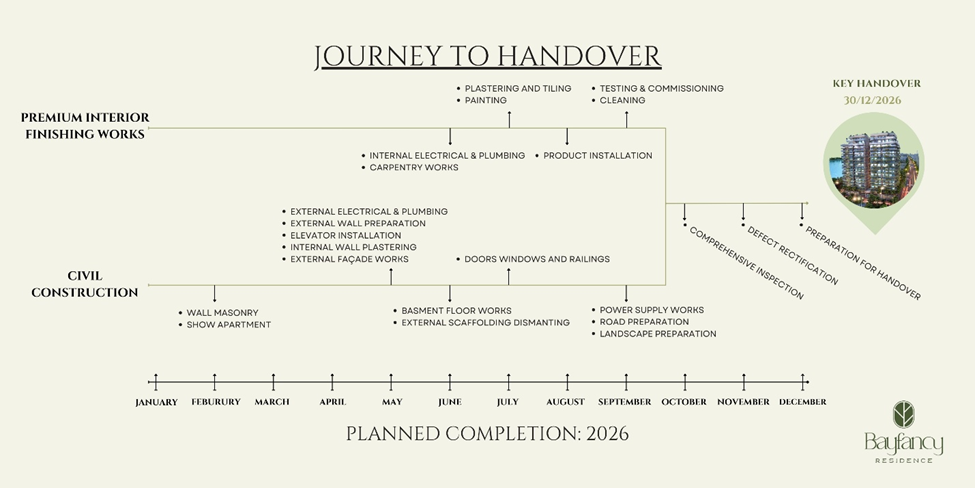 JOURNEY TO HANDOVER

KEY HANDOVER
30/12/2026

PREMIUM INTERIOR FINISHING WORKS

• PLASTERING AND TILING
• PAINTING

• TESTING & COMMISSIONING
• CLEANING

• INTERNAL ELECTRICAL & PLUMBING
• CARPENTRY WORKS

• PRODUCT INSTALLATION

CIVIL CONSTRUCTION

• EXTERNAL ELECTRICAL & PLUMBING
• EXTERNAL WALL PREPARATION
• ELEVATOR INSTALLATION
• INTERNAL WALL PLASTERING
• EXTERNAL FAÇADE WORKS

• DOORS WINDOWS AND RAILINGS

• WALL MASONRY
• SHOW APARTMENT

• BASMENT FLOOR WORKS
• EXTERNAL SCAFFOLDING DISMANTING

• POWER SUPPLY WORKS
• ROAD PREPARATION
• LANDSCAPE PREPARATION

• COMPREHENSIVE INSPECTION
• DEFECT RECTIFICATION
• PREPARATION FOR HANDOVER

JANUARY FEBURURY MARCH APRIL MAY JUNE JULY AUGUST SEPTEMBER OCTOBER NOVEMBER DECEMBER

PLANNED COMPLETION: 2026

Bayfancy
RESIDENCE